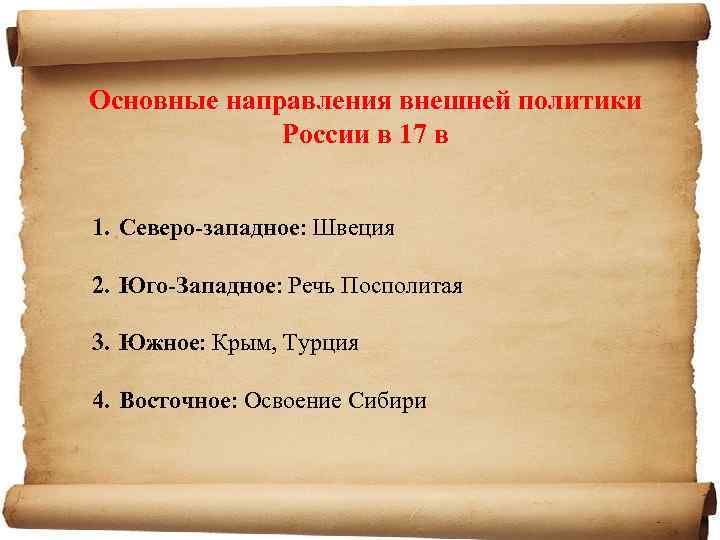 Основные направления внешней политики России в 17 в

1. Северо-западное: Швеция

2. Юго-Западное: Речь Посполитая

3. Южное: Крым, Турция

4. Восточное: Освоение Сибири